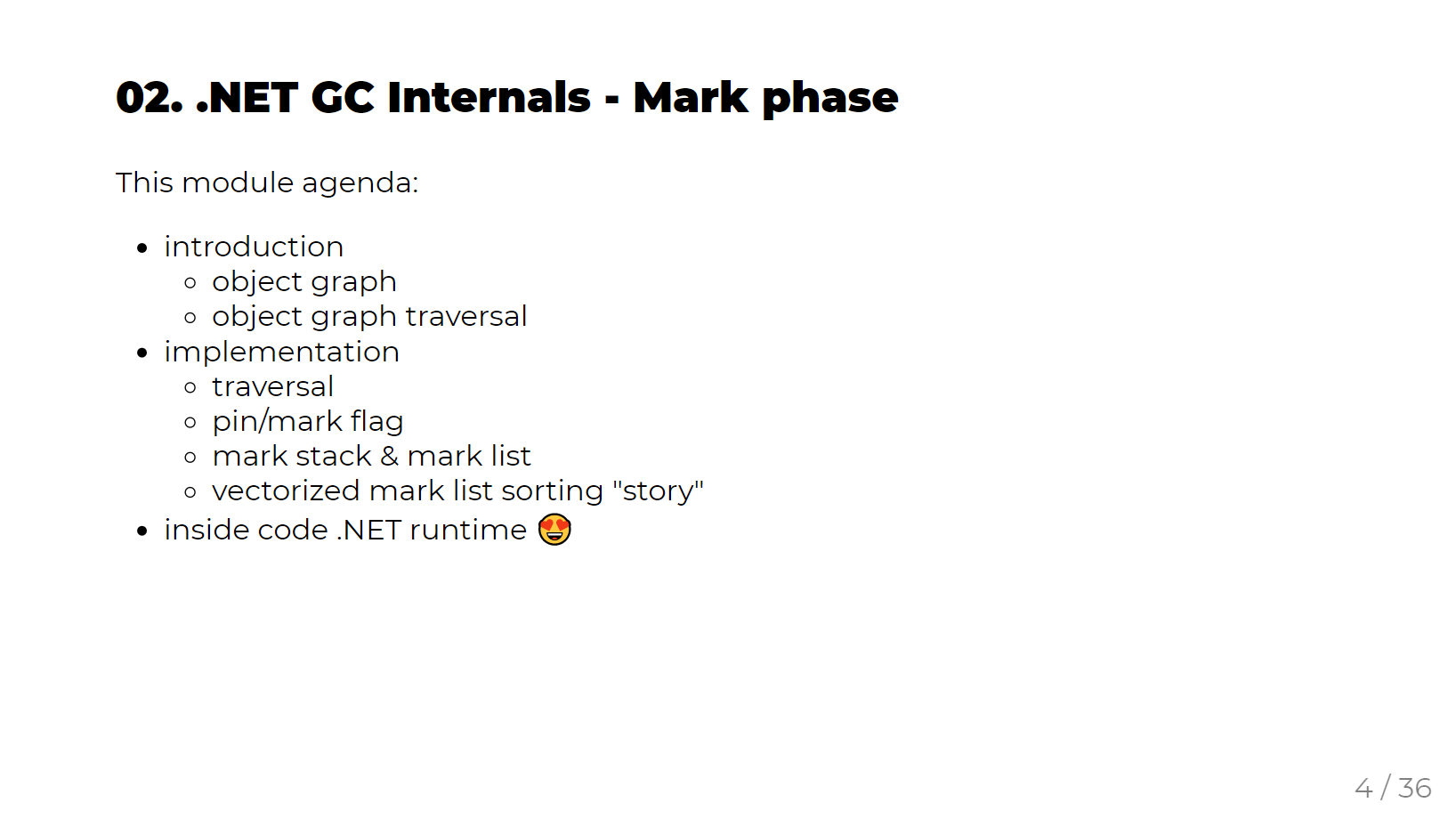 02. .NET GC Internals - Mark phase

This module agenda:

- introduction
  - object graph
  - object graph traversal
- implementation
  - traversal
  - pin/mark flag
  - mark stack & mark list
  - vectorized mark list sorting "story"
- inside code .NET runtime 😍

4 / 36